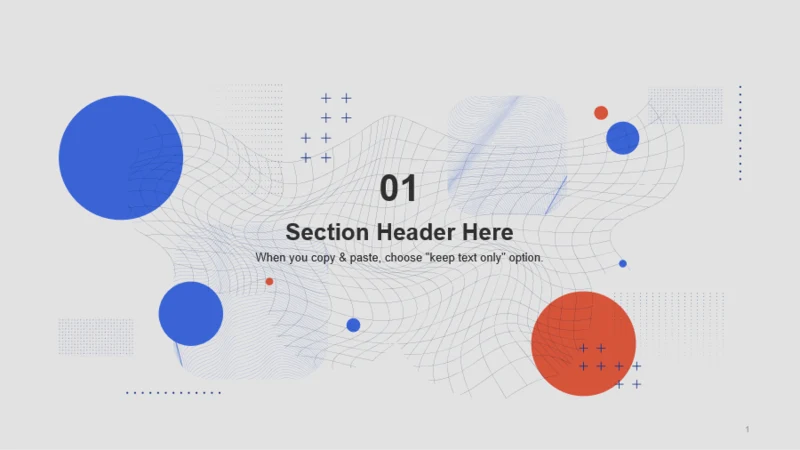 01

Section Header Here

When you copy & paste, choose "keep text only" option.

1